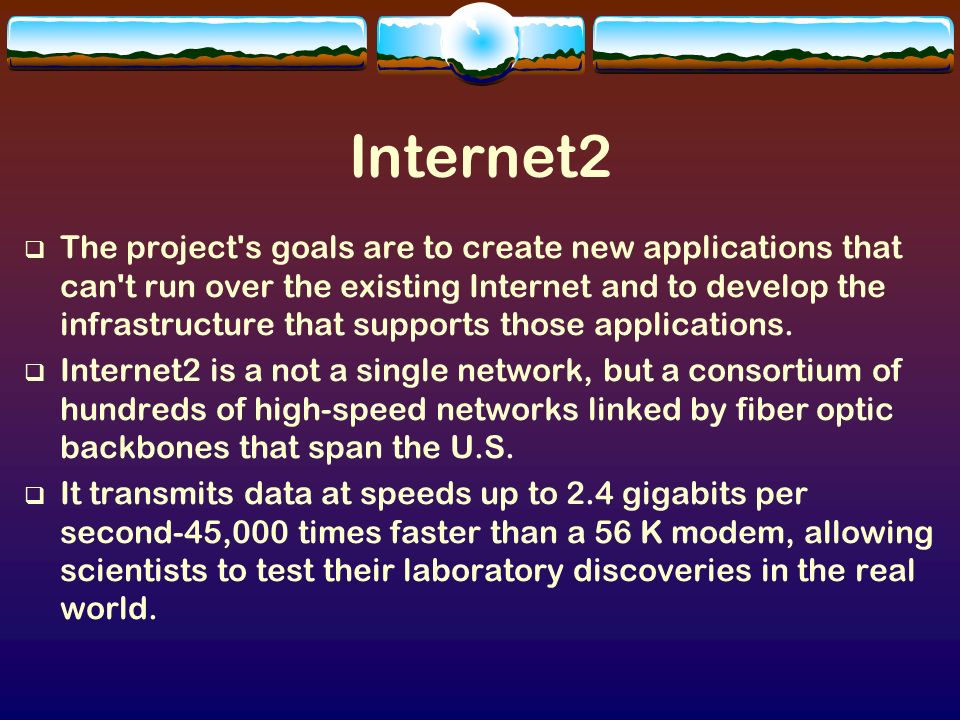 Internet2

❑ The project's goals are to create new applications that can't run over the existing Internet and to develop the infrastructure that supports those applications.

❑ Internet2 is a not a single network, but a consortium of hundreds of high-speed networks linked by fiber optic backbones that span the U.S.

❑ It transmits data at speeds up to 2.4 gigabits per second-45,000 times faster than a 56 K modem, allowing scientists to test their laboratory discoveries in the real world.